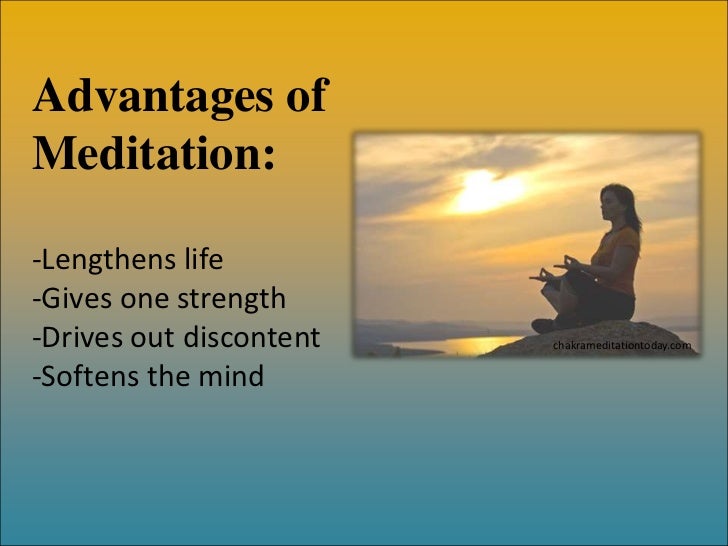 Advantages of Meditation:

-Lengthens life
-Gives one strength
-Drives out discontent
-Softens the mind

chakrameditationtoday.com